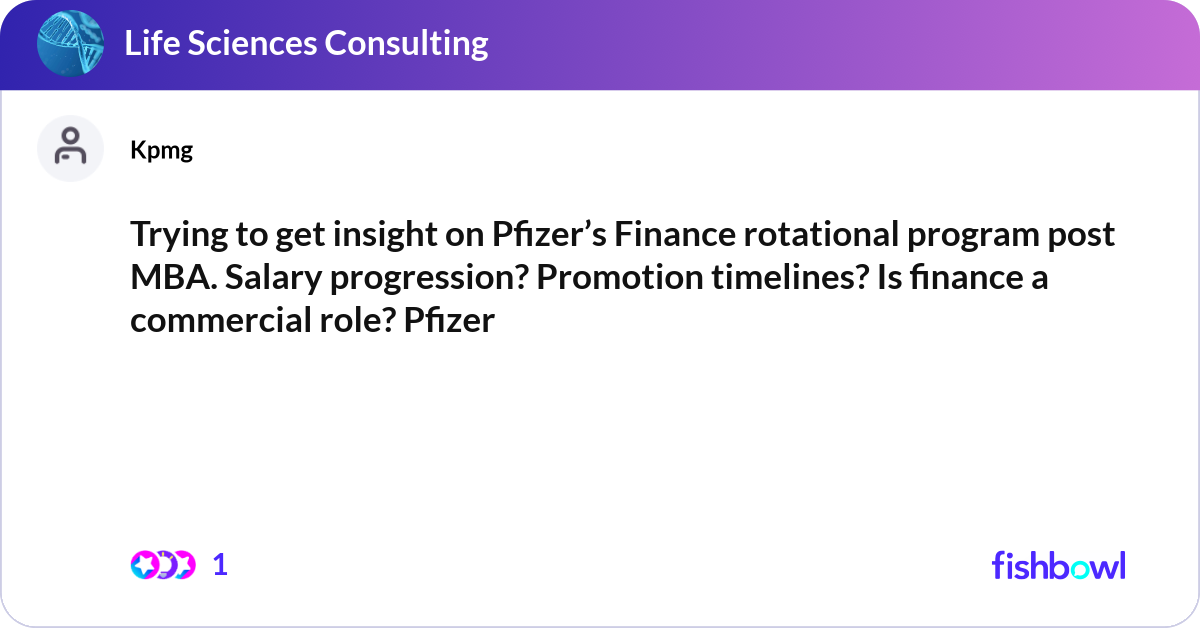 Life Sciences Consulting

Kpmg

Trying to get insight on Pfizer’s Finance rotational program post MBA. Salary progression? Promotion timelines? Is finance a commercial role? Pfizer

1

fishbowl